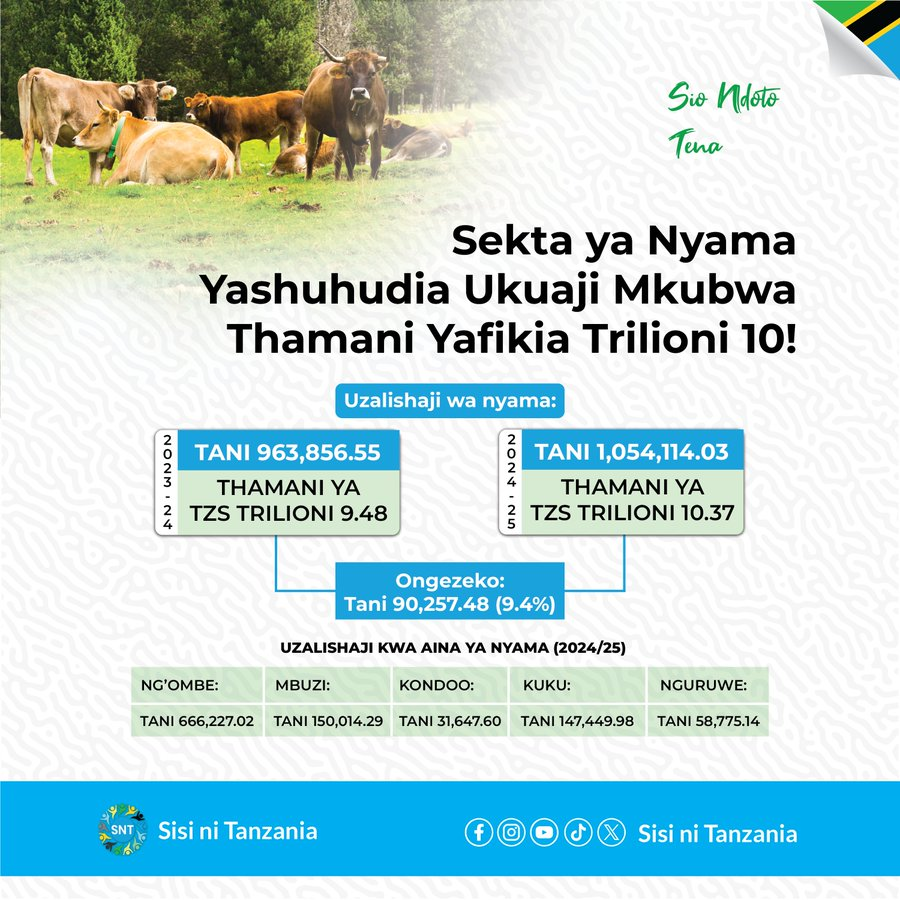 Sio Ndoto Tena

Sekta ya Nyama Yashuhudia Ukuaji Mkubwa Thamani Yafikia Trilioni 10!

Uzalishaji wa nyama:

2023-24
TANI 963,856.55
THAMANI YA TZS TRILIONI 9.48

2024-25
TANI 1,054,114.03
THAMANI YA TZS TRILIONI 10.37

Ongezeko:
Tani 90,257.48 (9.4%)

UZALISHAJI KWA AINA YA NYAMA (2024/25)

| NG'OMBE: | MBUZI: | KONDOO: | KUKU: | NGURUWE: |
|---|---|---|---|---|
| TANI 666,227.02 | TANI 150,014.29 | TANI 31,647.60 | TANI 147,449.98 | TANI 58,775.14 |

SNT Sisi ni Tanzania

Sisi ni Tanzania